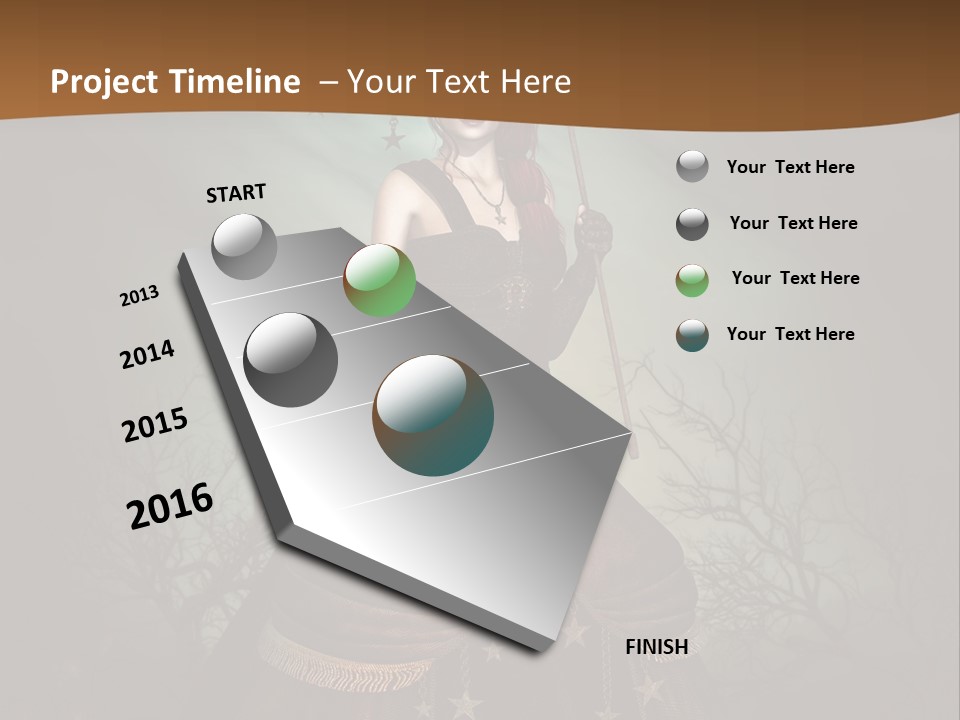 Project Timeline – Your Text Here

START

2013

2014

2015

2016

FINISH

Your Text Here

Your Text Here

Your Text Here

Your Text Here